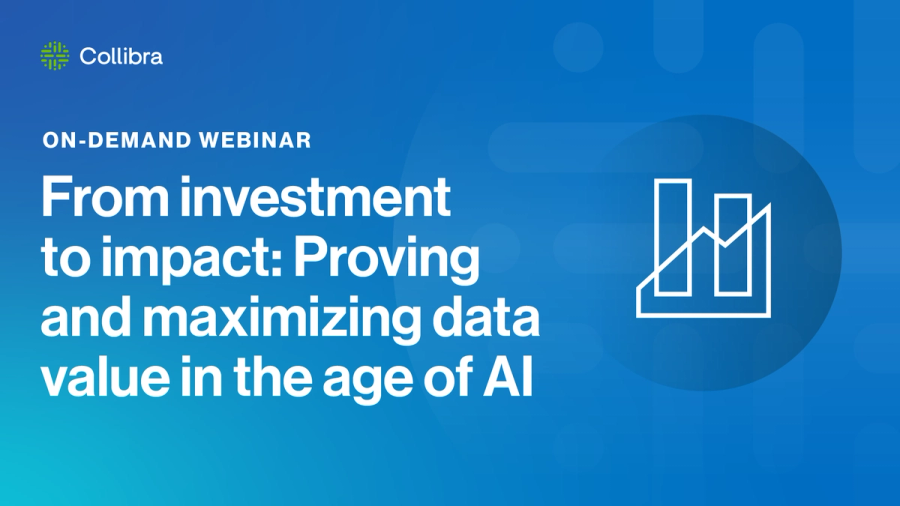 Collibra

ON-DEMAND WEBINAR

From investment to impact: Proving and maximizing data value in the age of AI